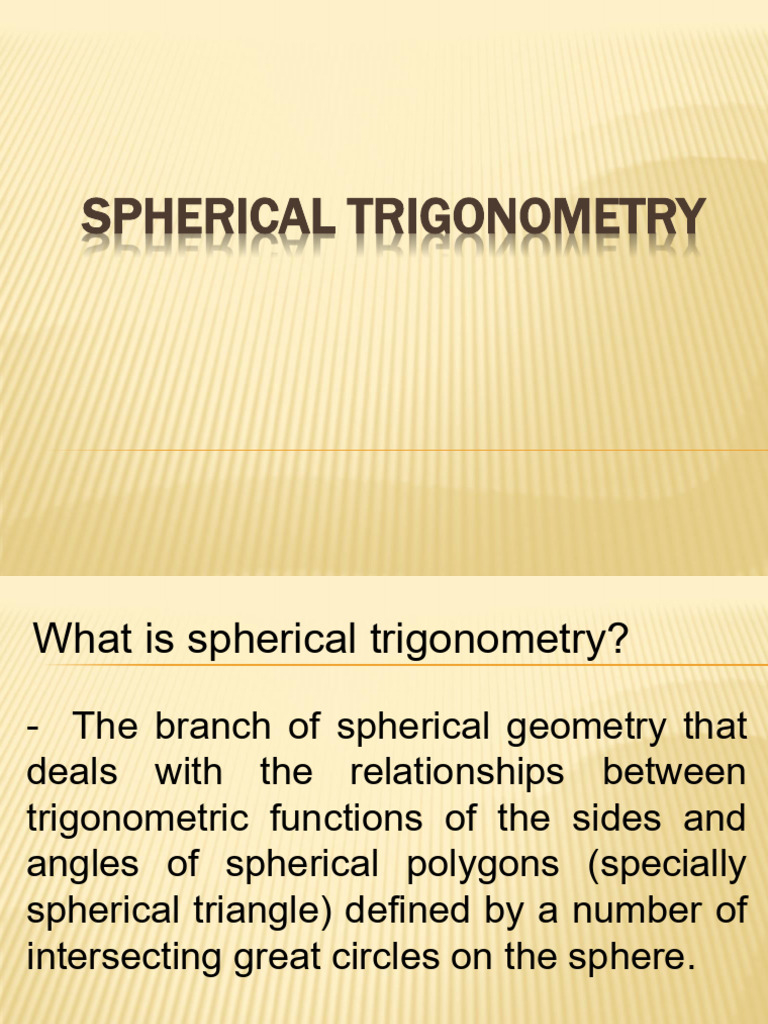 SPHERICAL TRIGONOMETRY

What is spherical trigonometry?

- The branch of spherical geometry that deals with the relationships between trigonometric functions of the sides and angles of spherical polygons (specially spherical triangle) defined by a number of intersecting great circles on the sphere.